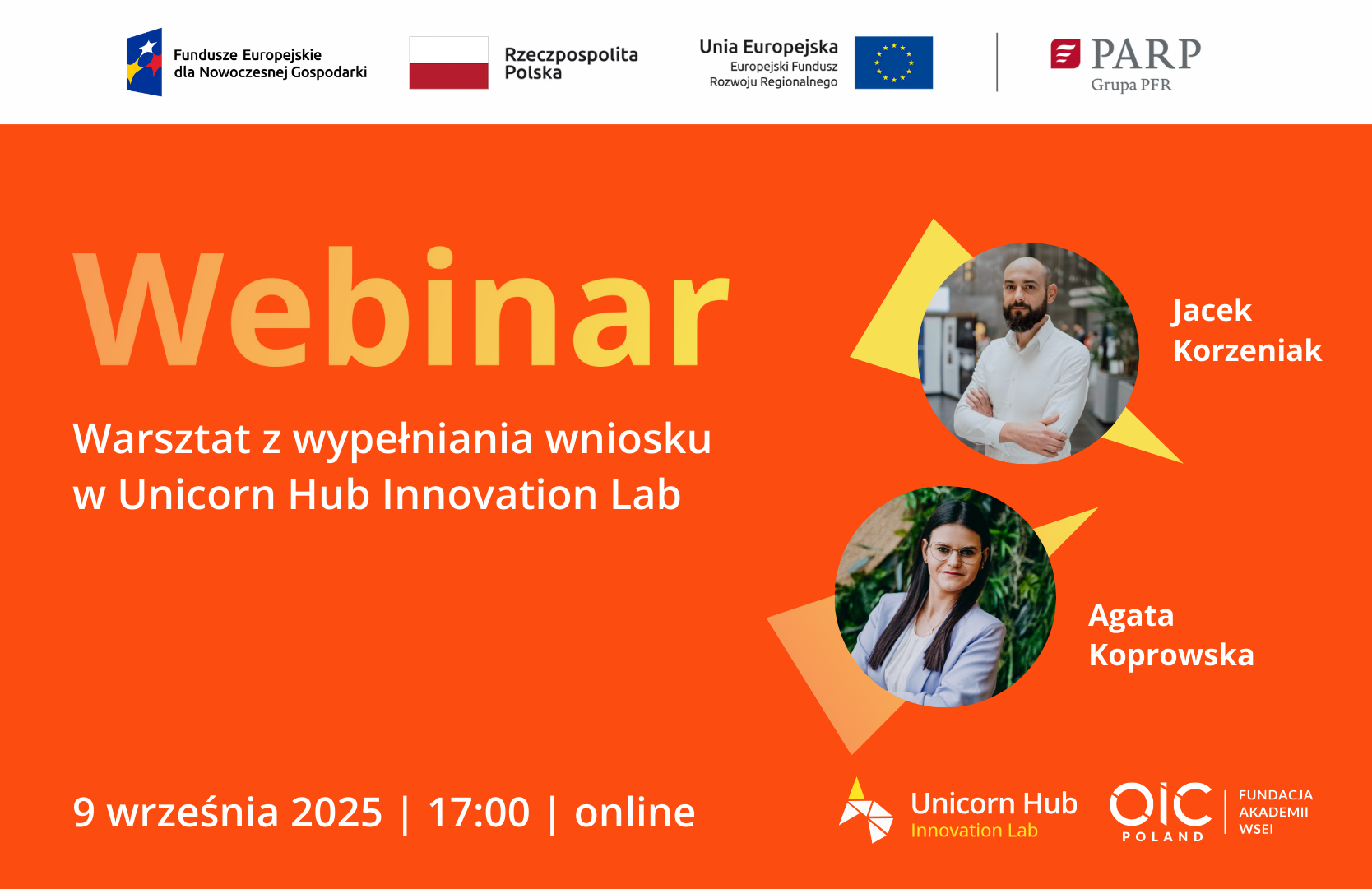 Fundusze Europejskie dla Nowoczesnej Gospodarki

Rzeczpospolita Polska

Unia Europejska
Europejski Fundusz Rozwoju Regionalnego

PARP
Grupa PFR

Webinar

Warsztat z wypełniania wniosku w Unicorn Hub Innovation Lab

Jacek Korzeniak

Agata Koprowska

9 września 2025 | 17:00 | online

Unicorn Hub
Innovation Lab

OIC
POLAND

FUNDACJA AKADEMII WSEI